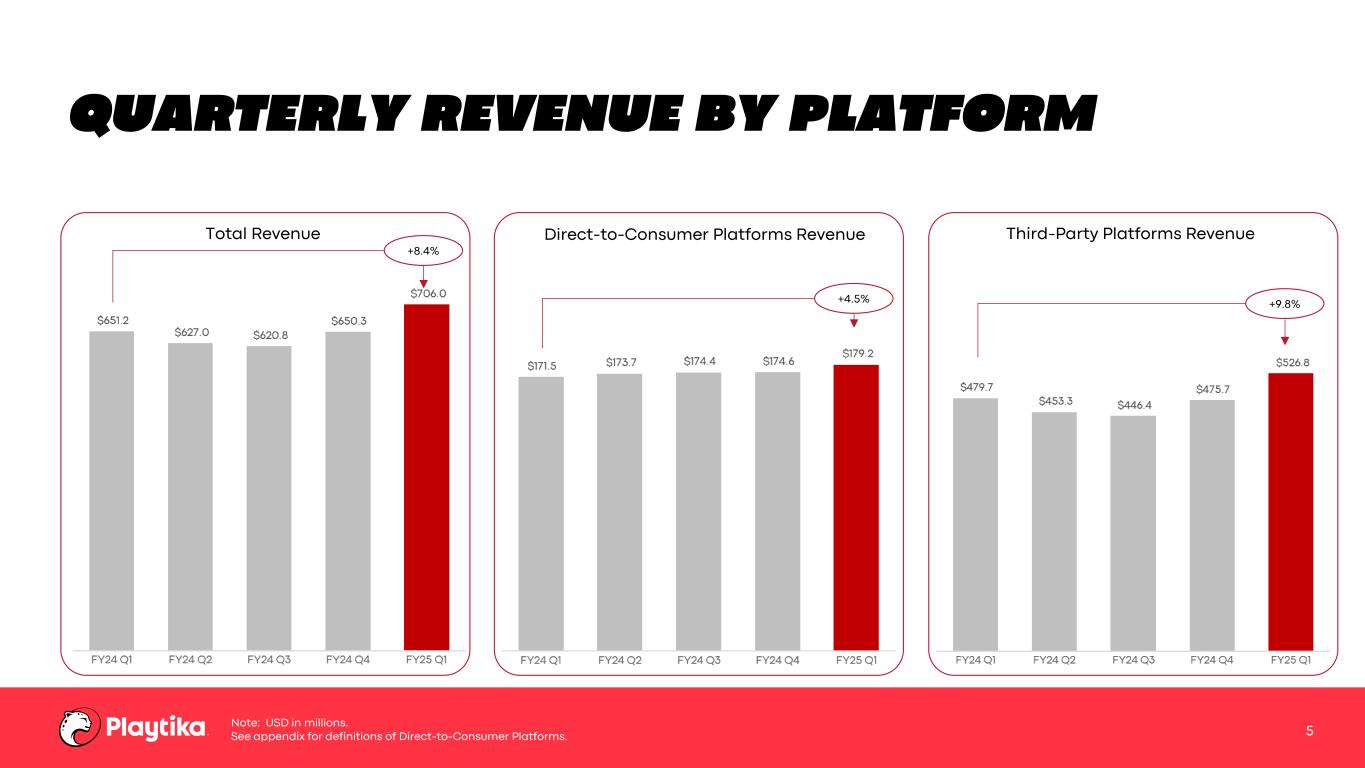 QUARTERLY REVENUE BY PLATFORM

Total Revenue

+8.4%

$651.2 $627.0 $620.8 $650.3 $706.0

FY24 Q1 FY24 Q2 FY24 Q3 FY24 Q4 FY25 Q1

Direct-to-Consumer Platforms Revenue

+4.5%

$171.5 $173.7 $174.4 $174.6 $179.2

FY24 Q1 FY24 Q2 FY24 Q3 FY24 Q4 FY25 Q1

Third-Party Platforms Revenue

+9.8%

$479.7 $453.3 $446.4 $475.7 $526.8

FY24 Q1 FY24 Q2 FY24 Q3 FY24 Q4 FY25 Q1

Playtika

Note: USD in millions.
See appendix for definitions of Direct-to-Consumer Platforms.

5